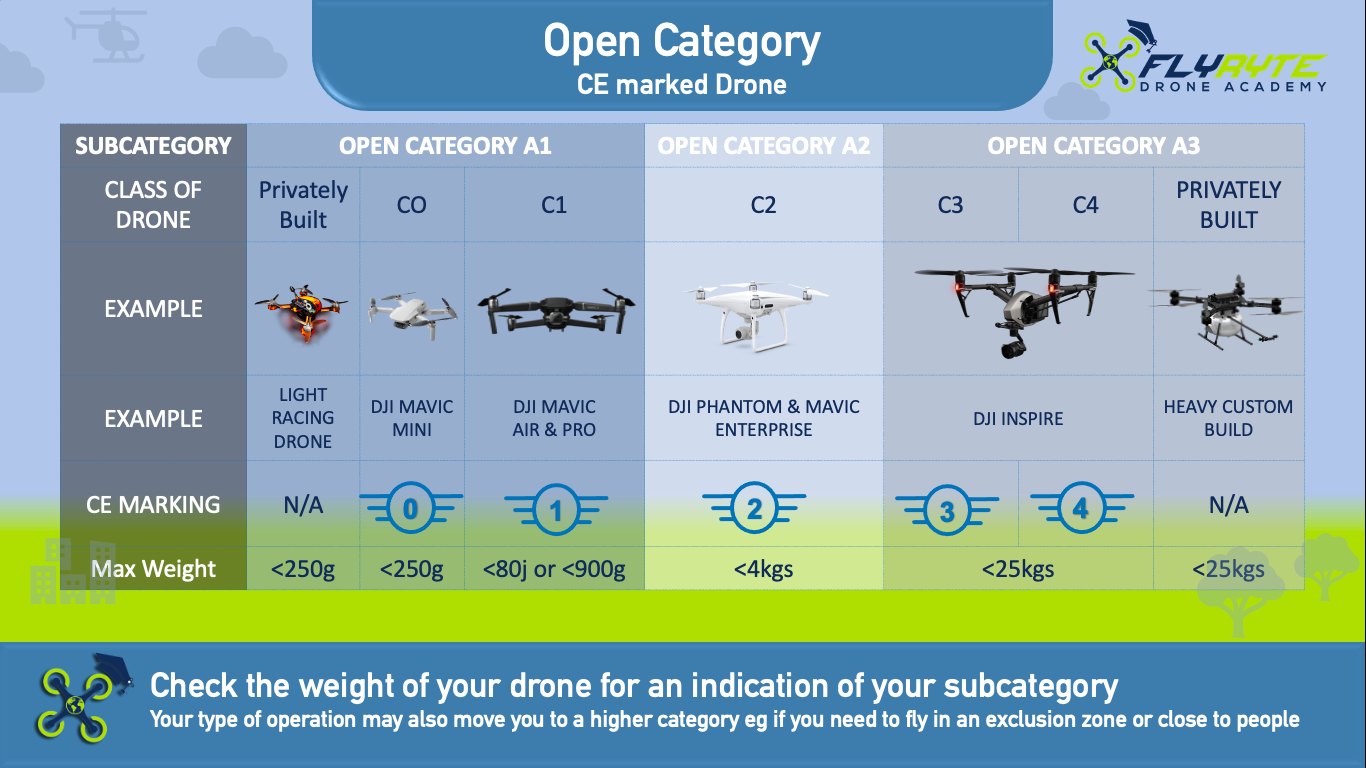 Open Category
CE marked Drone

FLYRYTE
DRONE ACADEMY

| SUBCATEGORY | OPEN CATEGORY A1 | | | OPEN CATEGORY A2 | OPEN CATEGORY A3 | | |
|---|---|---|---|---|---|---|---|
| CLASS OF DRONE | Privately Built | CO | C1 | C2 | C3 | C4 | PRIVATELY BUILT |
| EXAMPLE | | | | | | | |
| EXAMPLE | LIGHT RACING DRONE | DJI MAVIC MINI | DJI MAVIC AIR & PRO | DJI PHANTOM & MAVIC ENTERPRISE | DJI INSPIRE | | HEAVY CUSTOM BUILD |
| CE MARKING | N/A | 0 | 1 | 2 | 3 | 4 | N/A |
| Max Weight | <250g | <250g | <80j or <900g | <4kgs | <25kgs | | <25kgs |

Check the weight of your drone for an indication of your subcategory
Your type of operation may also move you to a higher category eg if you need to fly in an exclusion zone or close to people